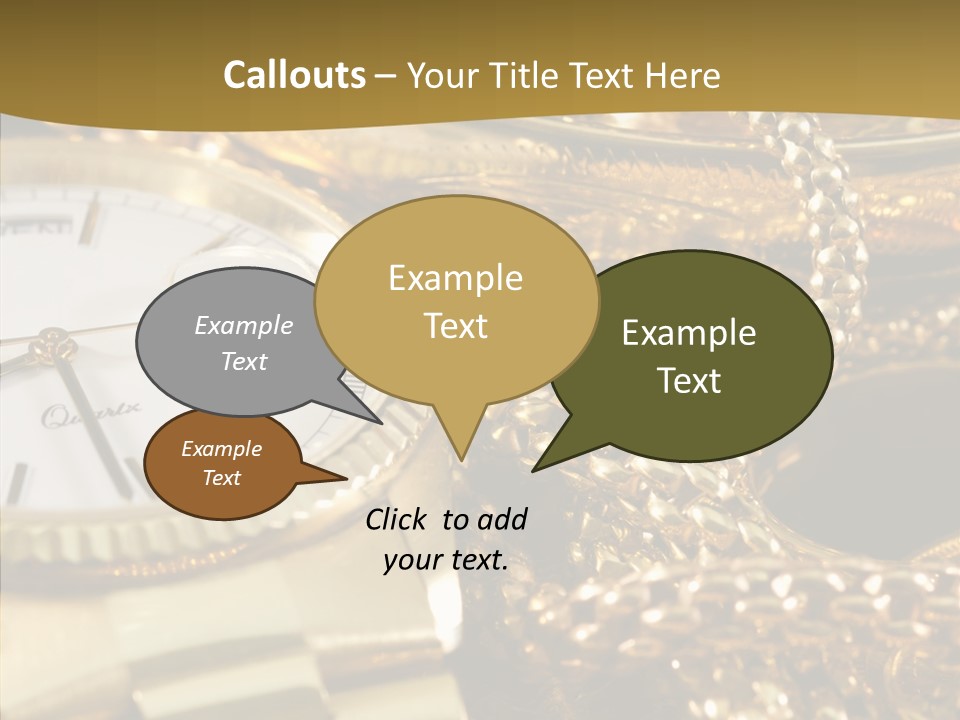 Callouts – Your Title Text Here

Example Text

Example Text

Example Text

Example Text

Quartz

Click to add your text.